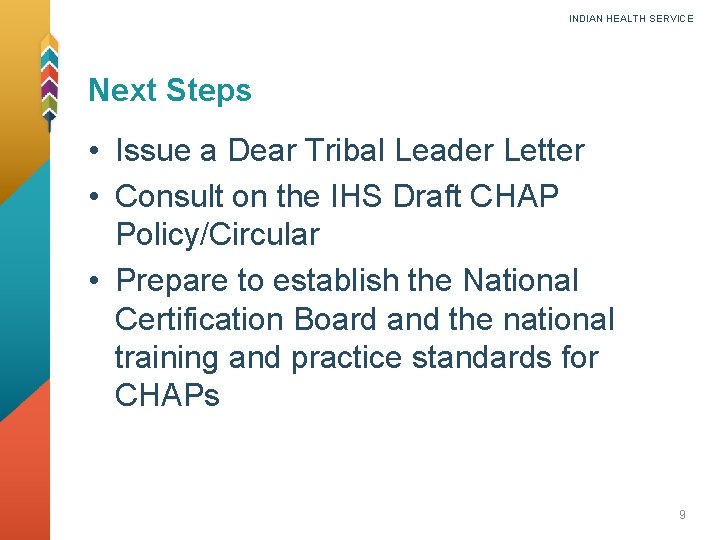 INDIAN HEALTH SERVICE

Next Steps

• Issue a Dear Tribal Leader Letter
• Consult on the IHS Draft CHAP Policy/Circular
• Prepare to establish the National Certification Board and the national training and practice standards for CHAPs

9